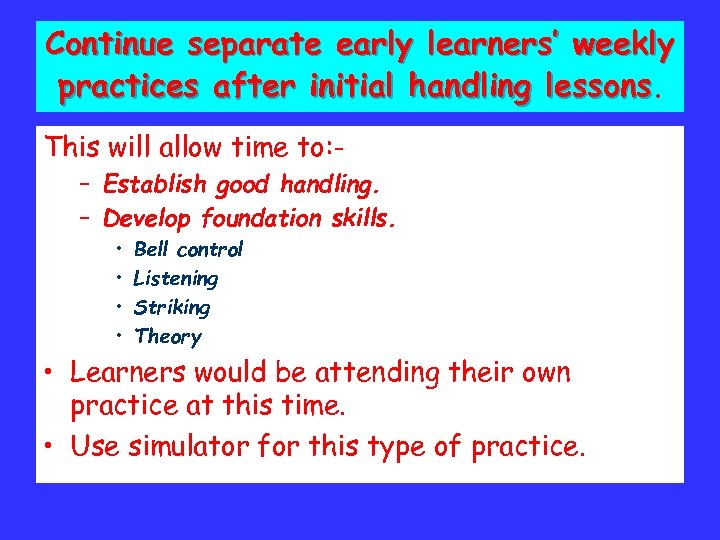 Continue separate early learners' weekly practices after initial handling lessons.

This will allow time to:-

– Establish good handling.
– Develop foundation skills.
  • Bell control
  • Listening
  • Striking
  • Theory

• Learners would be attending their own practice at this time.
• Use simulator for this type of practice.